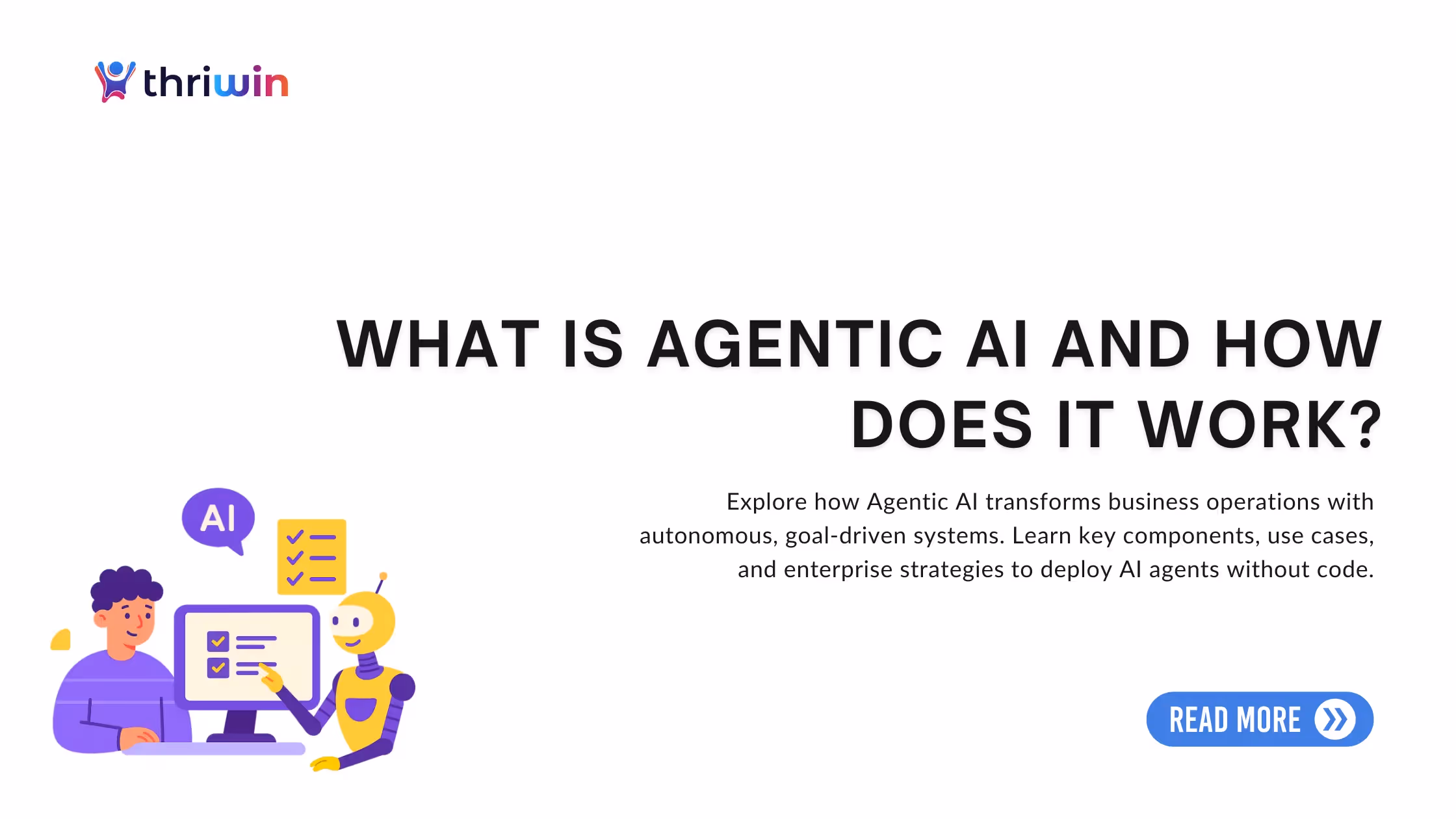 thriwin

WHAT IS AGENTIC AI AND HOW DOES IT WORK?

Explore how Agentic AI transforms business operations with autonomous, goal-driven systems. Learn key components, use cases, and enterprise strategies to deploy AI agents without code.

AI

READ MORE